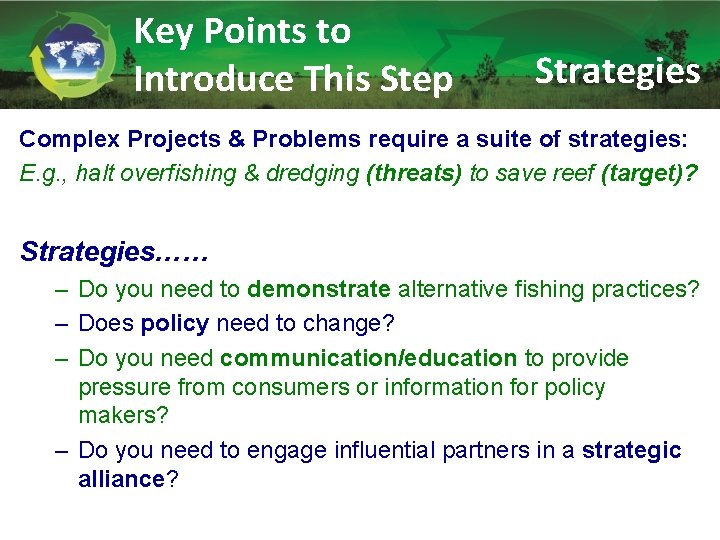 Key Points to Introduce This Step

Strategies

Complex Projects & Problems require a suite of strategies:
E.g., halt overfishing & dredging (threats) to save reef (target)?

Strategies……

– Do you need to demonstrate alternative fishing practices?
– Does policy need to change?
– Do you need communication/education to provide pressure from consumers or information for policy makers?
– Do you need to engage influential partners in a strategic alliance?